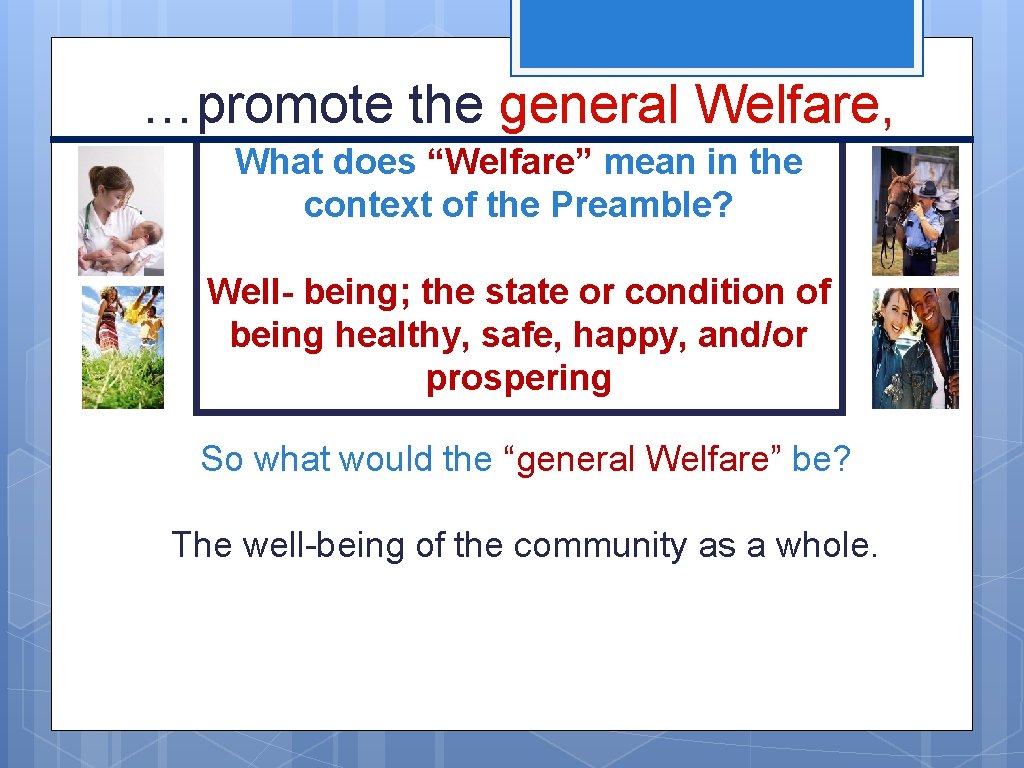 …promote the general Welfare,

What does “Welfare” mean in the context of the Preamble?

Well- being; the state or condition of being healthy, safe, happy, and/or prospering

So what would the “general Welfare” be?

The well-being of the community as a whole.